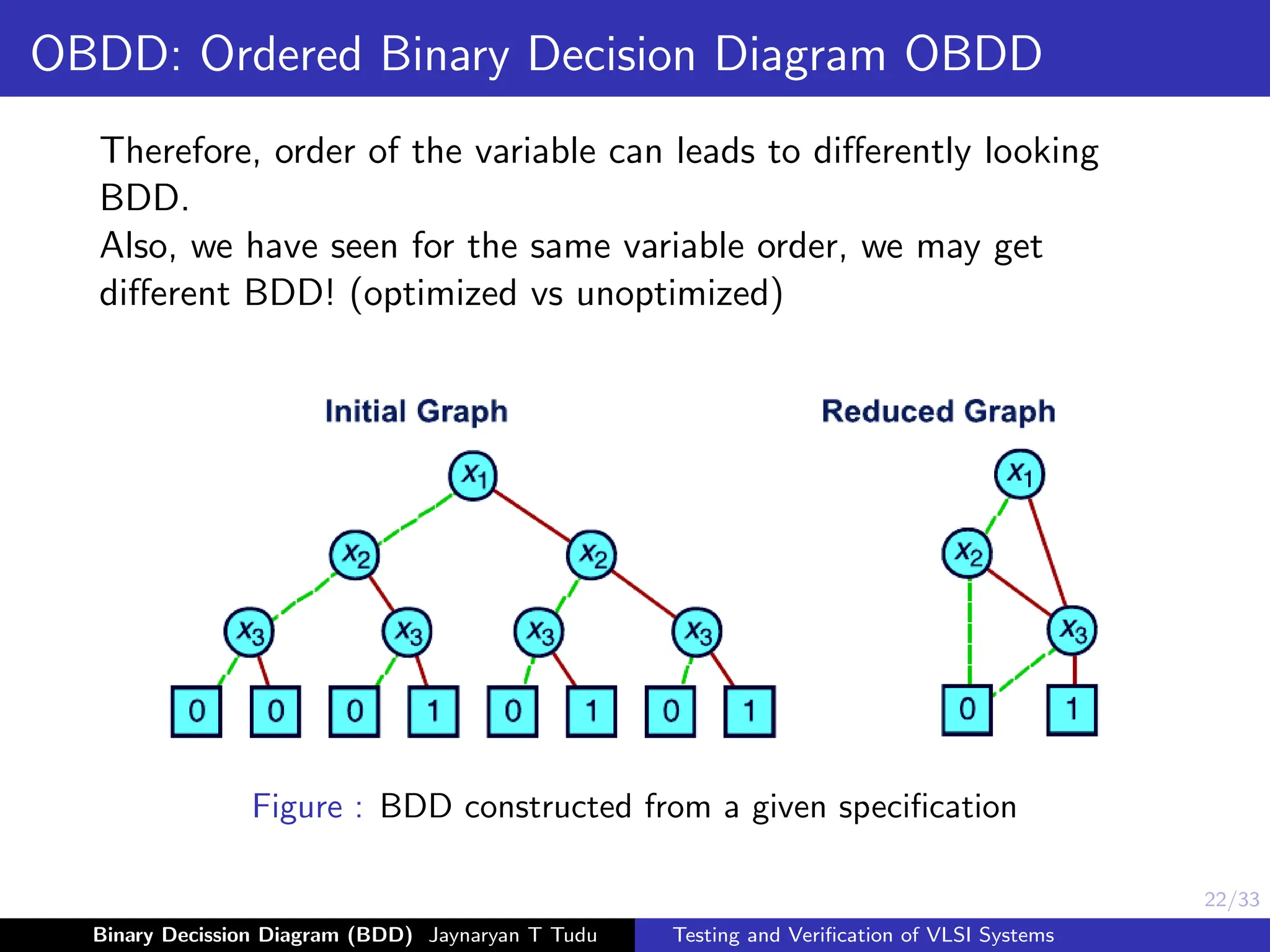 OBDD: Ordered Binary Decision Diagram OBDD

Therefore, order of the variable can leads to differently looking BDD.
Also, we have seen for the same variable order, we may get different BDD! (optimized vs unoptimized)

Initial Graph

$x_1$

$x_2$ $x_2$

$x_3$ $x_3$ $x_3$ $x_3$

0 0 0 1 0 1 0 1

Reduced Graph

$x_1$

$x_2$

$x_3$

0 1

Figure : BDD constructed from a given specification

22/33

Binary Decission Diagram (BDD) Jaynaryan T Tudu Testing and Verification of VLSI Systems